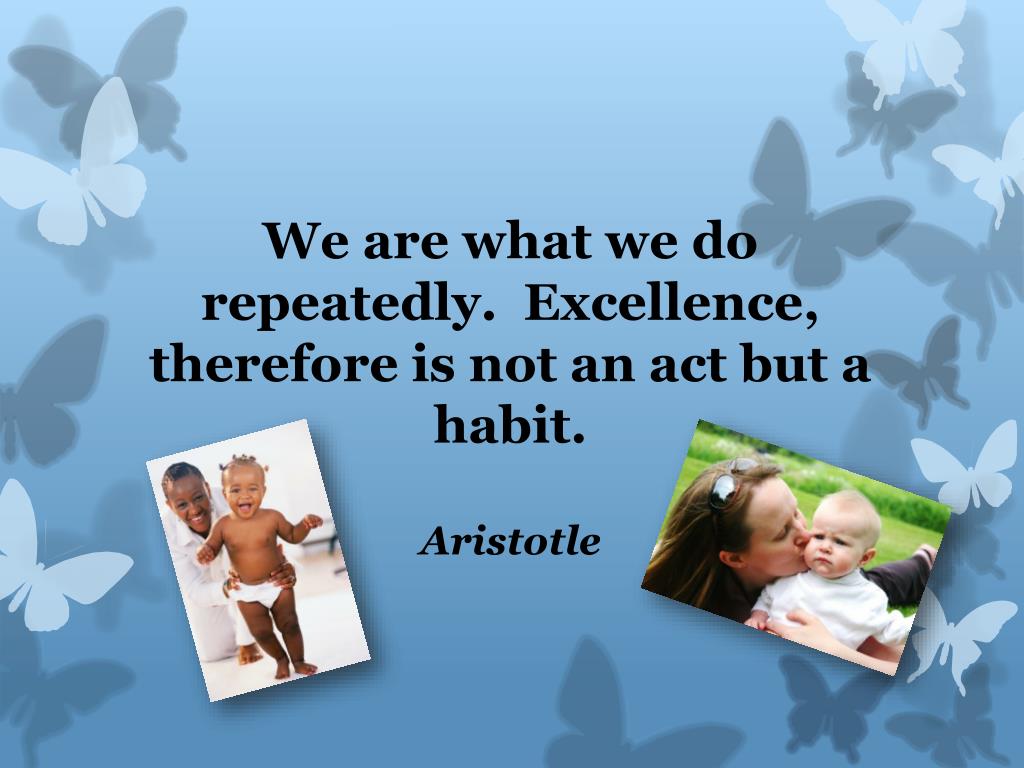 We are what we do repeatedly. Excellence, therefore is not an act but a habit.

Aristotle